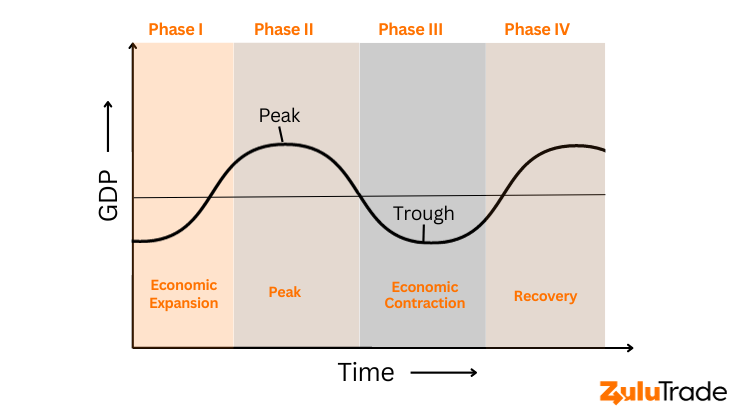 Phase I
Phase II
Phase III
Phase IV

GDP

Peak

Trough

Economic Expansion

Peak

Economic Contraction

Recovery

Time

ZuluTrade